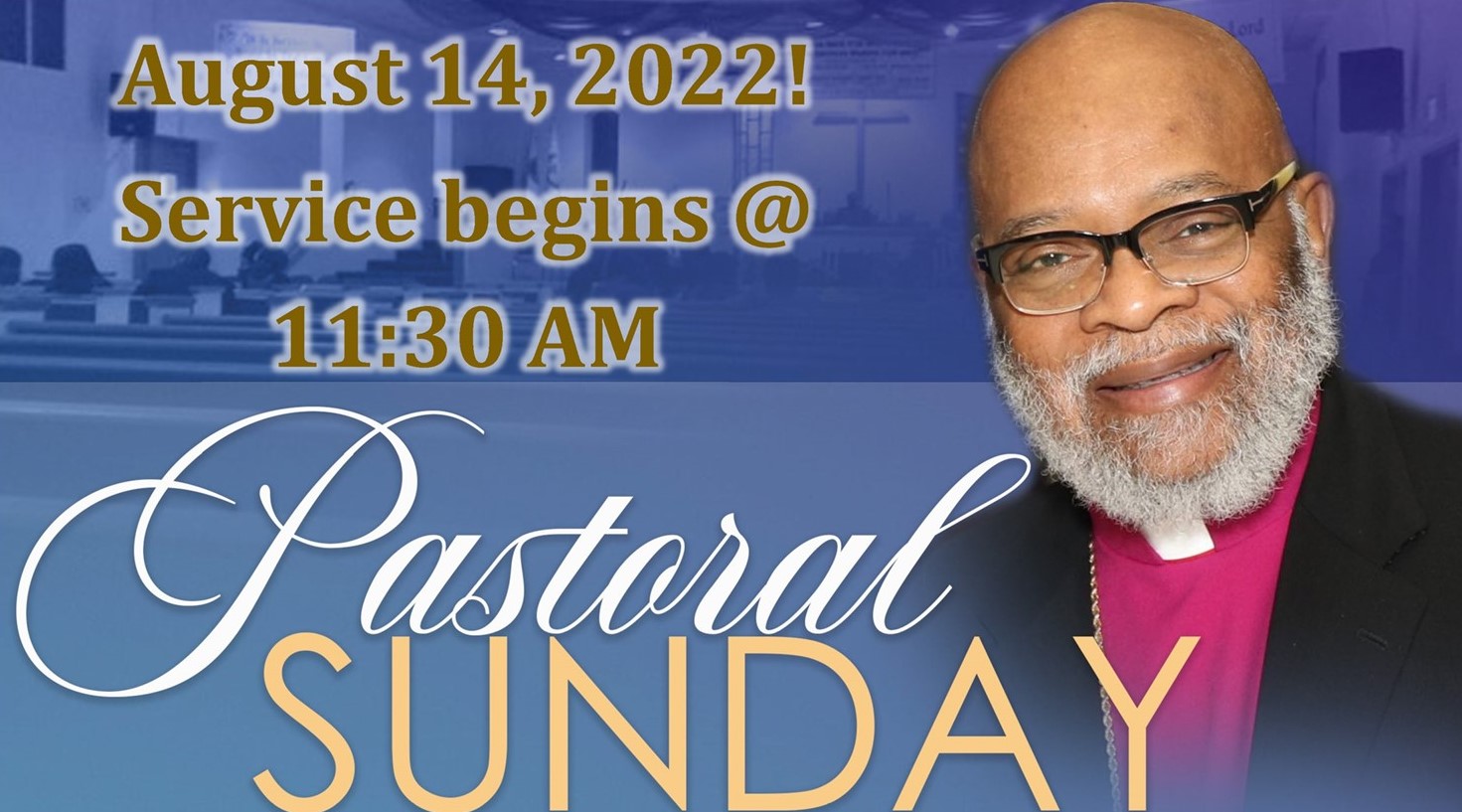 August 14, 2022!
Service begins @
11:30 AM

Pastoral
SUNDAY